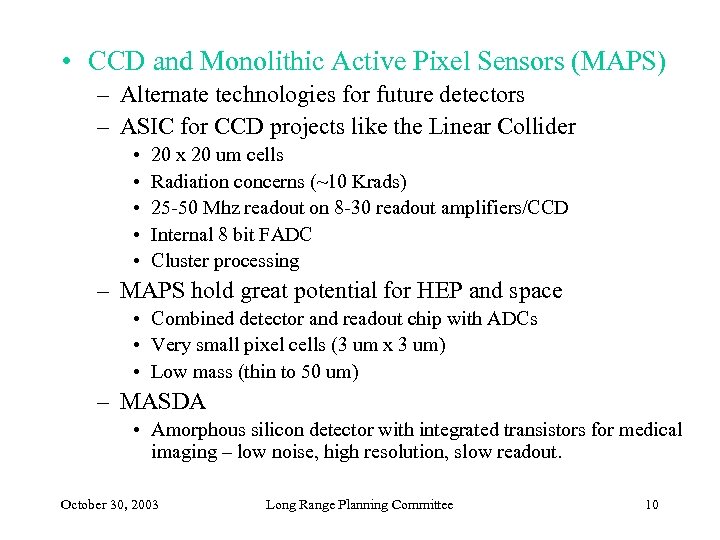 • CCD and Monolithic Active Pixel Sensors (MAPS)
– Alternate technologies for future detectors
– ASIC for CCD projects like the Linear Collider
• 20 x 20 um cells
• Radiation concerns (~10 Krads)
• 25-50 Mhz readout on 8-30 readout amplifiers/CCD
• Internal 8 bit FADC
• Cluster processing
– MAPS hold great potential for HEP and space
• Combined detector and readout chip with ADCs
• Very small pixel cells (3 um x 3 um)
• Low mass (thin to 50 um)
– MASDA
• Amorphous silicon detector with integrated transistors for medical imaging – low noise, high resolution, slow readout.

October 30, 2003 Long Range Planning Committee 10